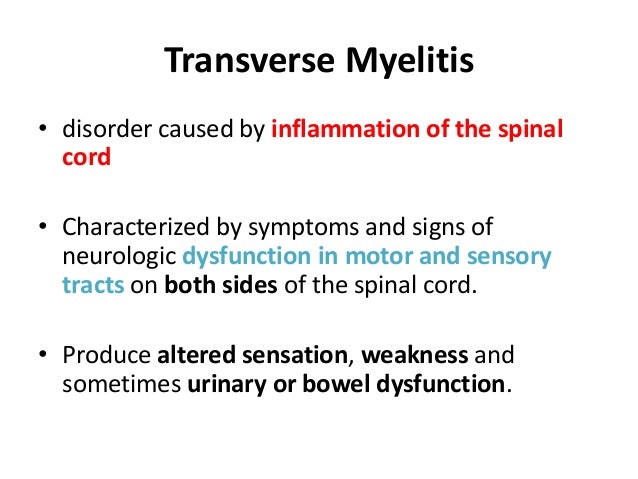 Transverse Myelitis

• disorder caused by inflammation of the spinal cord

• Characterized by symptoms and signs of neurologic dysfunction in motor and sensory tracts on both sides of the spinal cord.

• Produce altered sensation, weakness and sometimes urinary or bowel dysfunction.